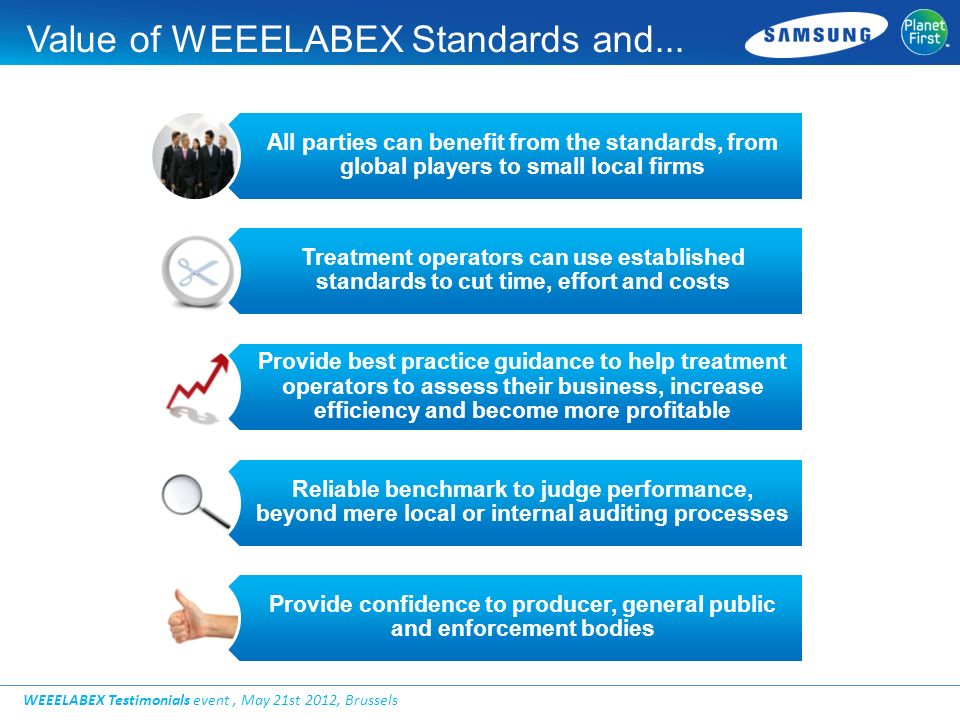 Value of WEEELABEX Standards and...

SAMSUNG

Planet First

All parties can benefit from the standards, from global players to small local firms

Treatment operators can use established standards to cut time, effort and costs

Provide best practice guidance to help treatment operators to assess their business, increase efficiency and become more profitable

Reliable benchmark to judge performance, beyond mere local or internal auditing processes

Provide confidence to producer, general public and enforcement bodies

WEEELABEX Testimonials event , May 21st 2012, Brussels